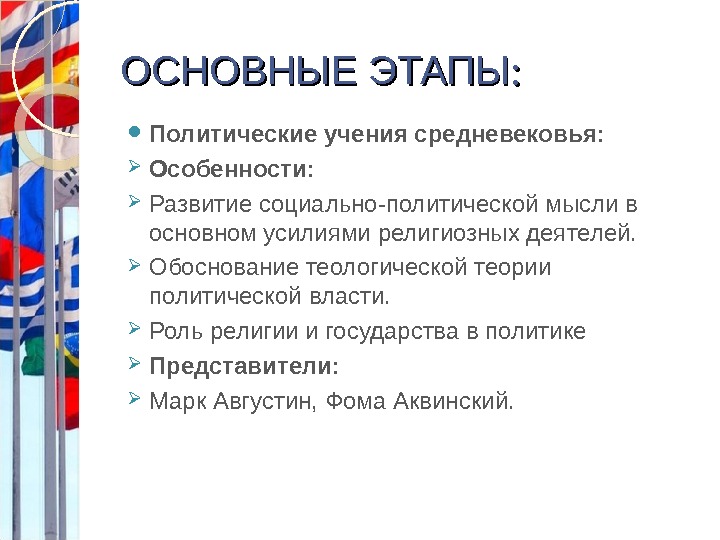 ОСНОВНЫЕ ЭТАПЫ:

Политические учения средневековья:
Особенности:
Развитие социально-политической мысли в основном усилиями религиозных деятелей.
Обоснование теологической теории политической власти.
Роль религии и государства в политике
Представители:
Марк Августин, Фома Аквинский.